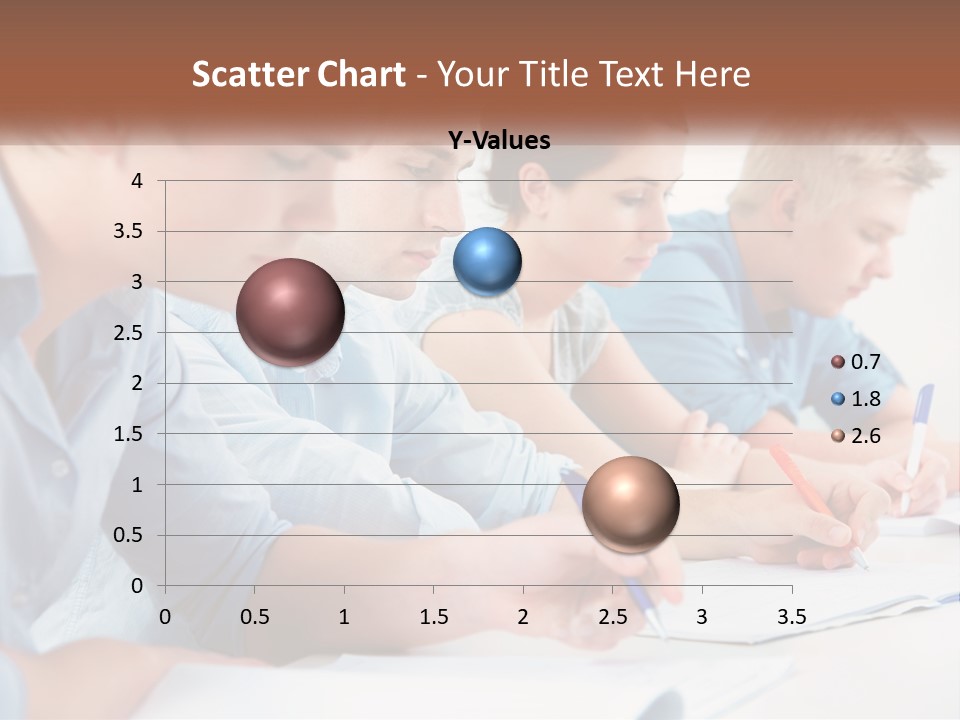 Scatter Chart - Your Title Text Here

Y-Values

4
3.5
3
2.5
2
1.5
1
0.5
0

0
0.5
1
1.5
2
2.5
3
3.5

0.7
1.8
2.6